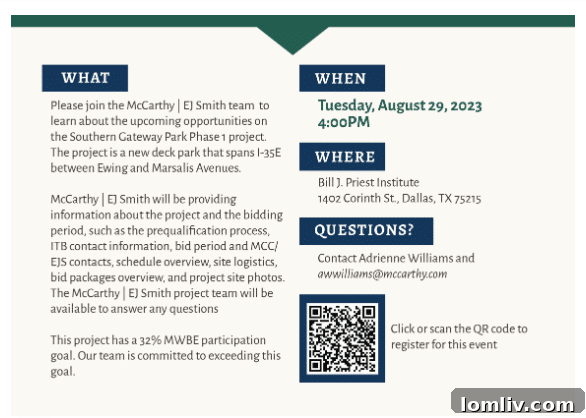 WHAT

Please join the McCarthy | EJ Smith team to learn about the upcoming opportunities on the Southern Gateway Park Phase 1 project. The project is a new deck park that spans I-35E between Ewing and Marsalis Avenues.

McCarthy | EJ Smith will be providing information about the project and the bidding period, such as the prequalification process, ITB contact information, bid period and MCC/EJS contacts, schedule overview, site logistics, bid packages overview, and project site photos. The McCarthy | EJ Smith project team will be available to answer any questions

This project has a 32% MWBE participation goal. Our team is committed to exceeding this goal.

WHEN

Tuesday, August 29, 2023
4:00PM

WHERE

Bill J. Priest Institute
1402 Corinth St., Dallas, TX 75215

QUESTIONS?

Contact Adrienne Williams and awwilliams@mccarthy.com

Click or scan the QR code to register for this event

lomliv.com